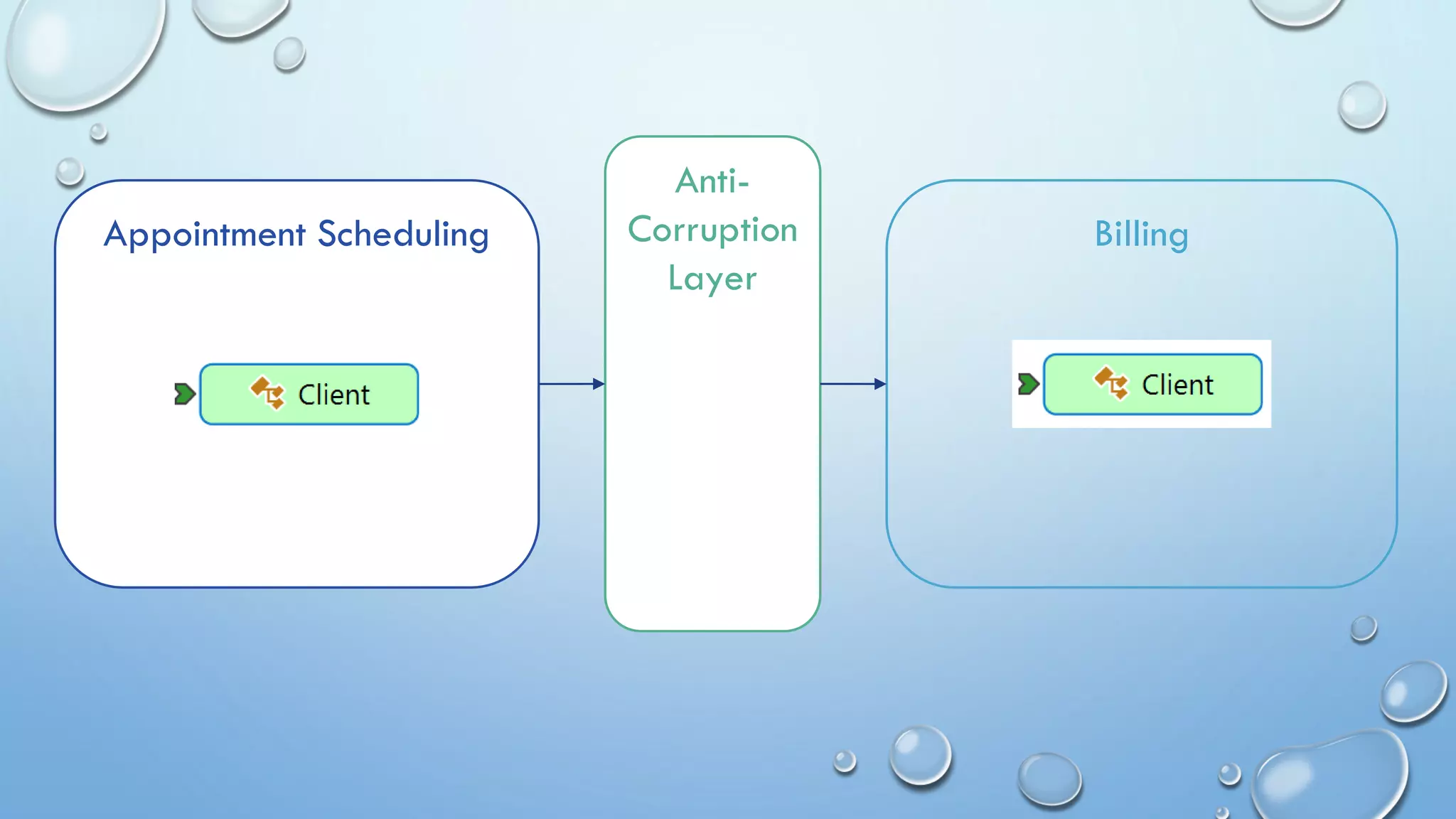 Appointment Scheduling

Client

Anti-Corruption Layer

Billing

Client